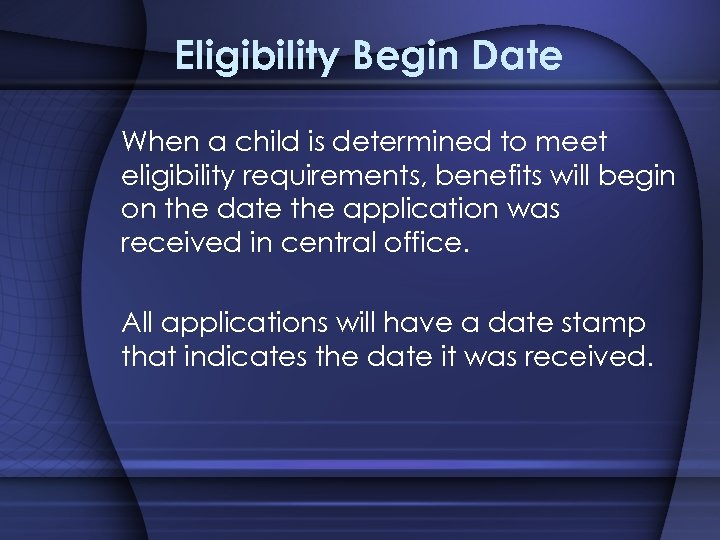 Eligibility Begin Date

When a child is determined to meet eligibility requirements, benefits will begin on the date the application was received in central office.

All applications will have a date stamp that indicates the date it was received.